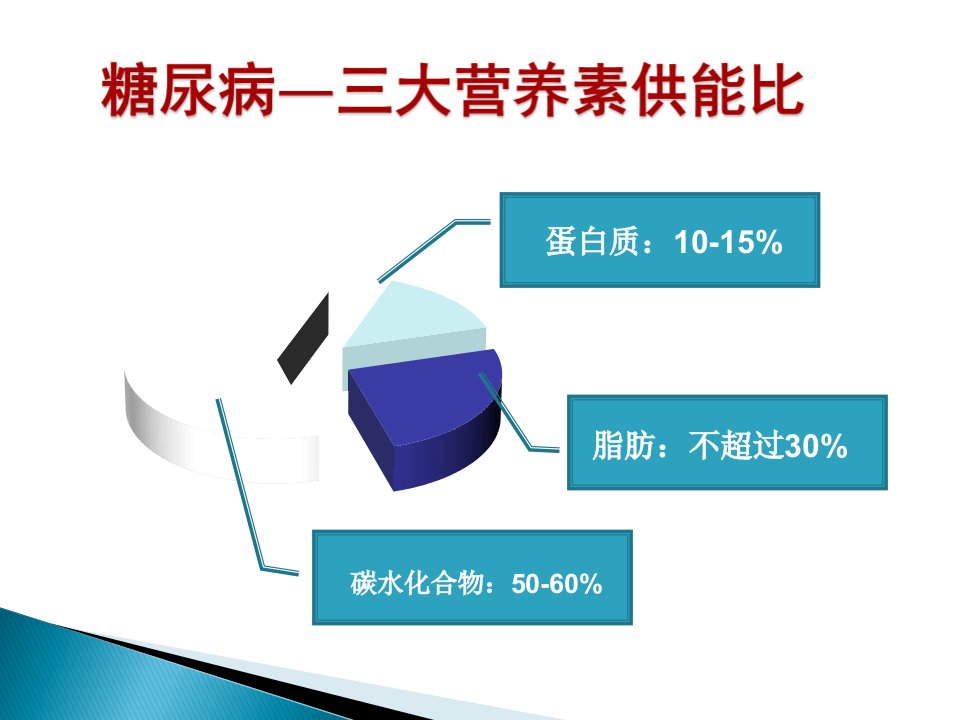 糖尿病—三大营养素供能比

蛋白质：10-15%

脂肪：不超过30%

碳水化合物：50-60%